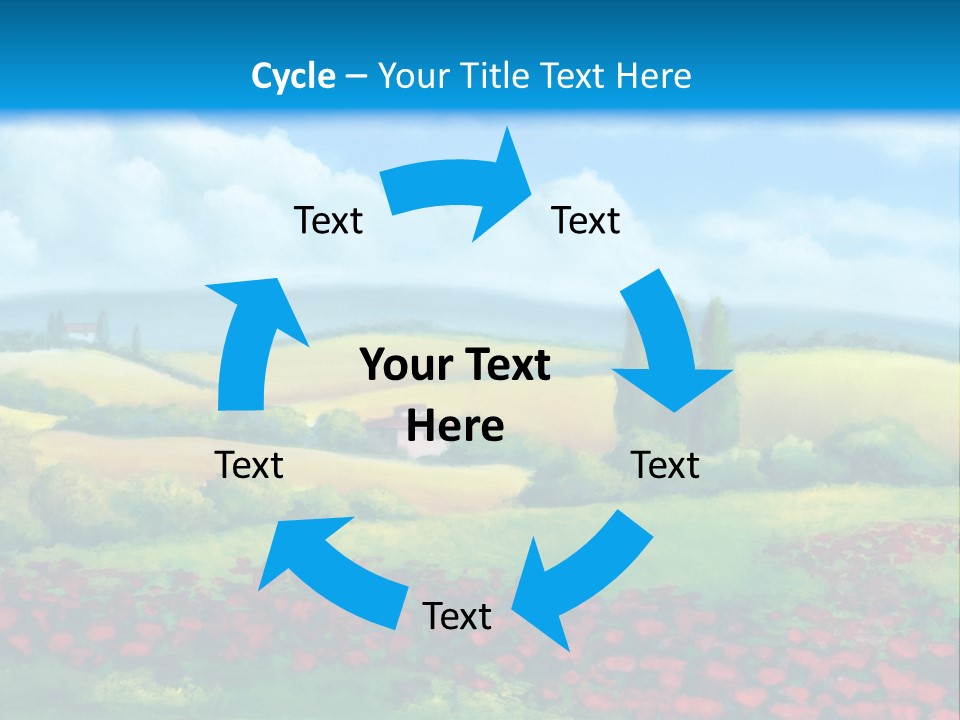 Cycle – Your Title Text Here

Text

Text

Your Text Here

Text

Text

Text